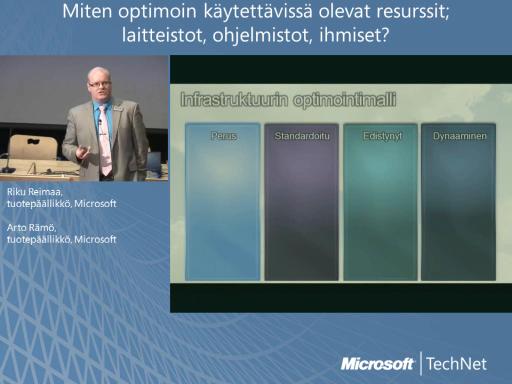 Miten optimoin käytettävissä olevat resurssit; laitteistot, ohjelmistot, ihmiset?

Riku Reimaa, tuotepäällikkö, Microsoft

Arto Rämö, tuotepäällikkö, Microsoft

Infrastruktuurin optimointimalli

Perus

Standardoitu

Edistynyt

Dynaaminen

Microsoft | TechNet